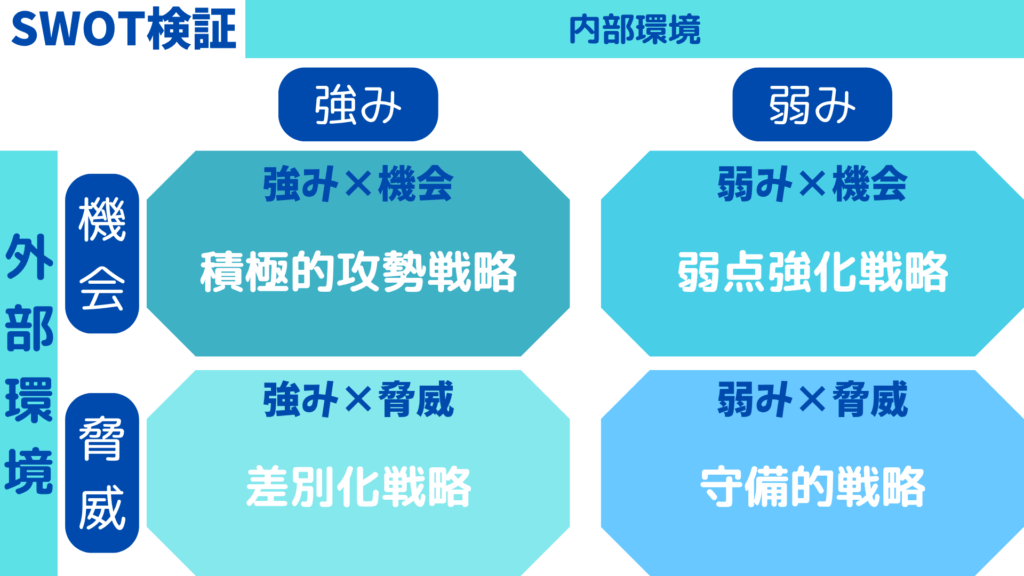 SWOT検証

内部環境

強み

弱み

外部環境

機会

強み×機会

積極的攻勢戦略

弱み×機会

弱点強化戦略

脅威

強み×脅威

差別化戦略

弱み×脅威

守備的戦略